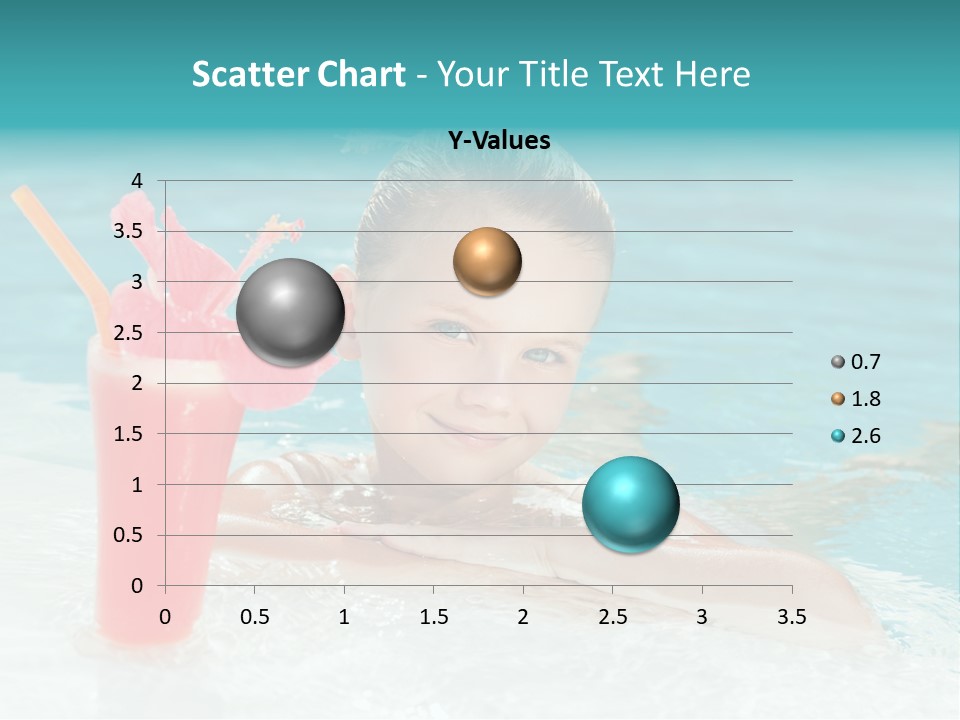 Scatter Chart - Your Title Text Here

Y-Values

4
3.5
3
2.5
2
1.5
1
0.5
0

0 0.5 1 1.5 2 2.5 3 3.5

0.7
1.8
2.6